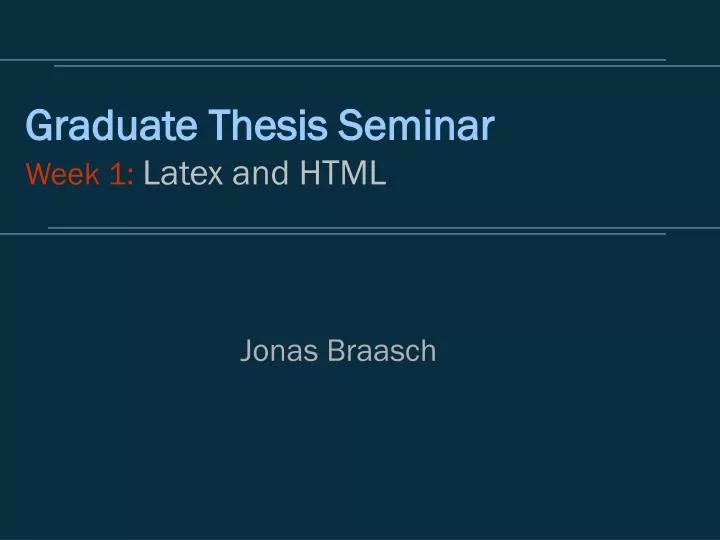 Graduate Thesis Seminar

Week 1: Latex and HTML

Jonas Braasch